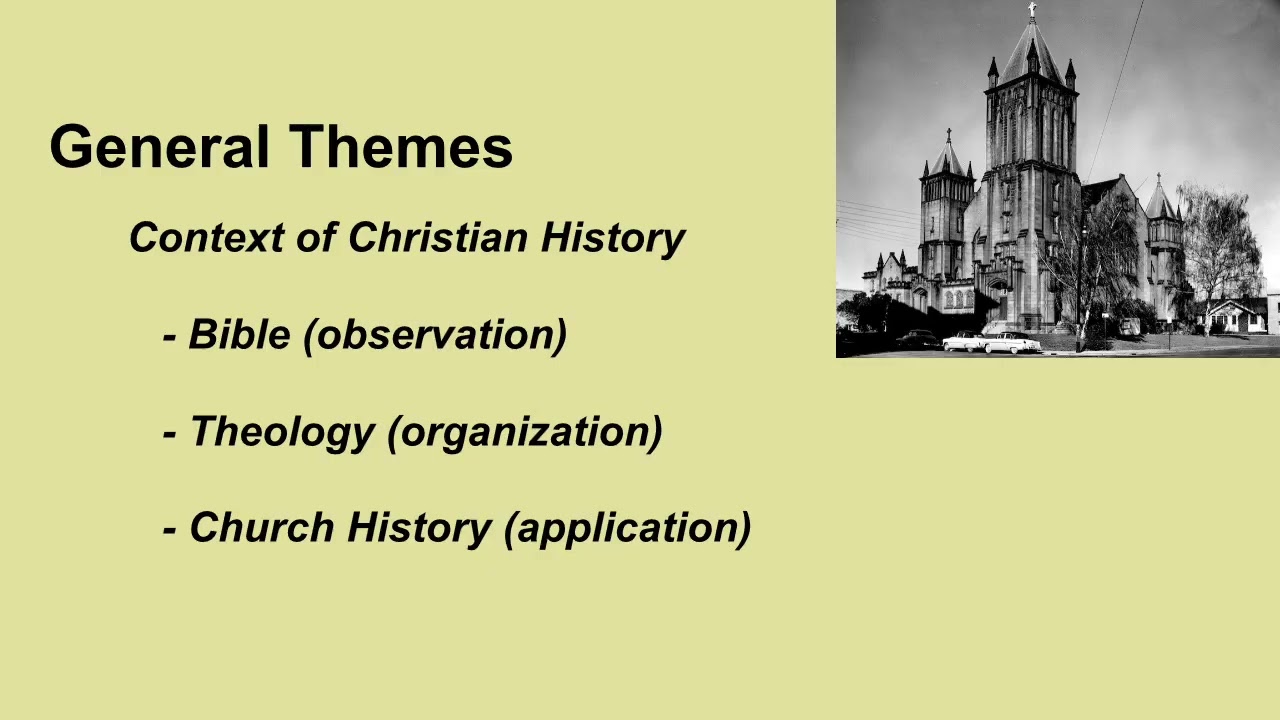 General Themes

Context of Christian History

- Bible (observation)

- Theology (organization)

- Church History (application)